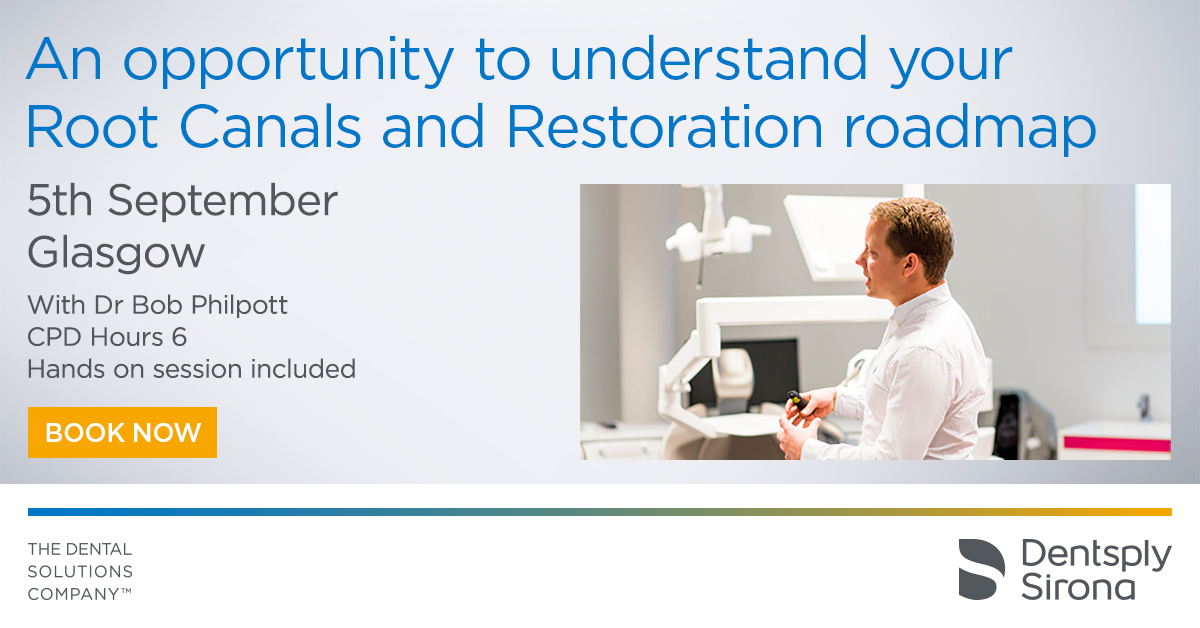 An opportunity to understand your Root Canals and Restoration roadmap

5th September
Glasgow

With Dr Bob Philpott
CPD Hours 6
Hands on session included

BOOK NOW

THE DENTAL SOLUTIONS COMPANY™

Dentsply Sirona